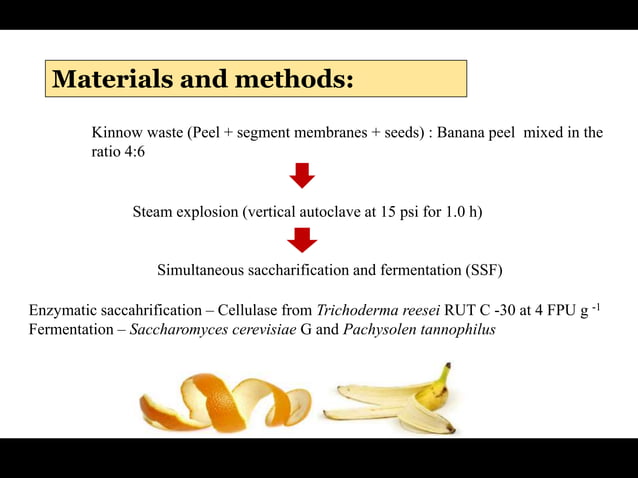 Materials and methods:

Kinnow waste (Peel + segment membranes + seeds) : Banana peel mixed in the ratio 4:6

Steam explosion (vertical autoclave at 15 psi for 1.0 h)

Simultaneous saccharification and fermentation (SSF)

Enzymatic saccahrification – Cellulase from Trichoderma reesei RUT C -30 at 4 FPU g $^{-1}$
Fermentation – Saccharomyces cerevisiae G and Pachysolen tannophilus